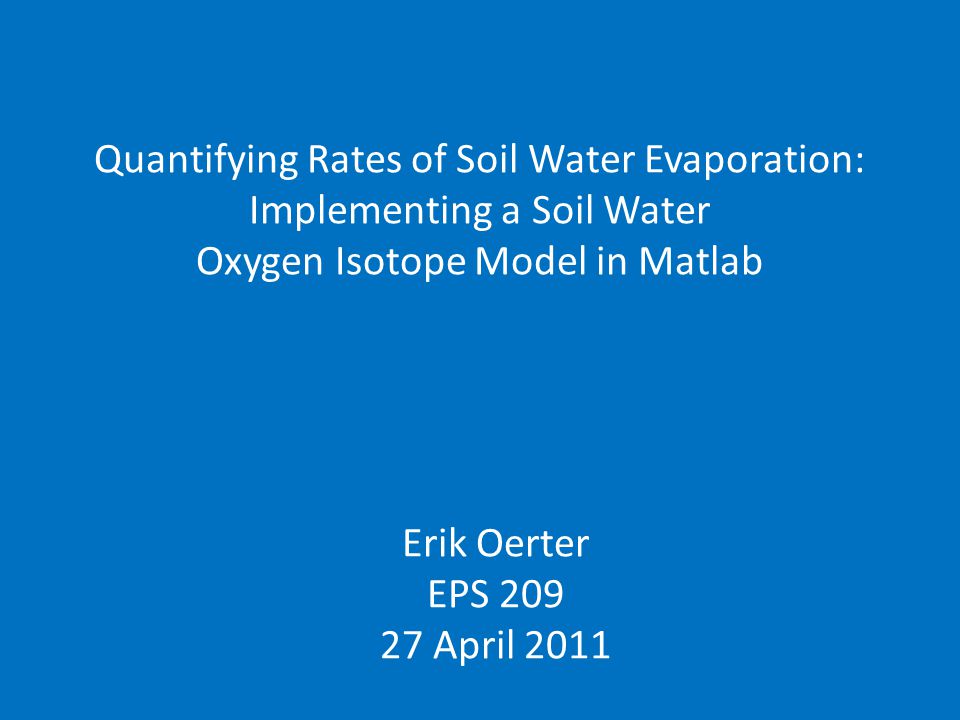 Quantifying Rates of Soil Water Evaporation: Implementing a Soil Water Oxygen Isotope Model in Matlab

Erik Oerter
EPS 209
27 April 2011